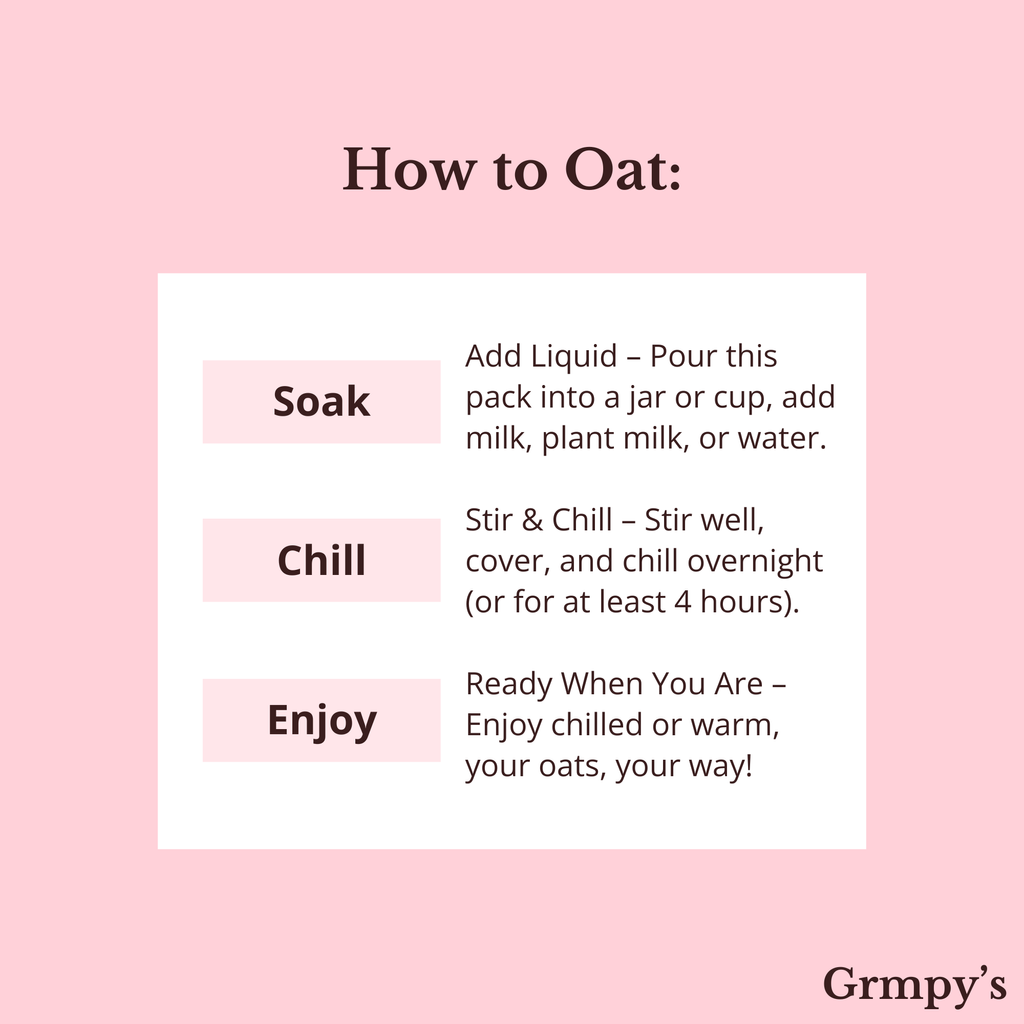 How to Oat:

Soak

Add Liquid – Pour this pack into a jar or cup, add milk, plant milk, or water.

Chill

Stir & Chill – Stir well, cover, and chill overnight (or for at least 4 hours).

Enjoy

Ready When You Are – Enjoy chilled or warm, your oats, your way!

Grmpy's